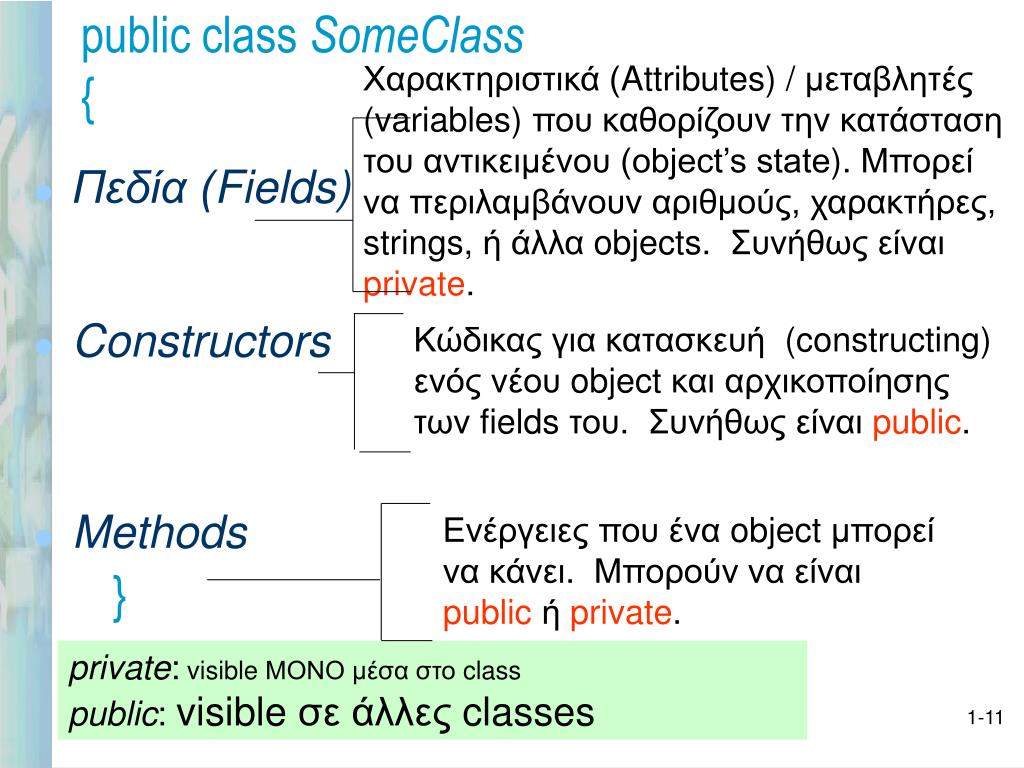 public class SomeClass
{

Πεδία (Fields)

Χαρακτηριστικά (Attributes) / μεταβλητές (variables) που καθορίζουν την κατάσταση του αντικειμένου (object's state). Μπορεί να περιλαμβάνουν αριθμούς, χαρακτήρες, strings, ή άλλα objects. Συνήθως είναι private.

Constructors

Κώδικας για κατασκευή (constructing) ενός νέου object και αρχικοποίησης των fields του. Συνήθως είναι public.

Methods

Ενέργειες που ένα object μπορεί να κάνει. Μπορούν να είναι public ή private.

}

private: visible ΜΟΝΟ μέσα στο class
public: visible σε άλλες classes

1-11